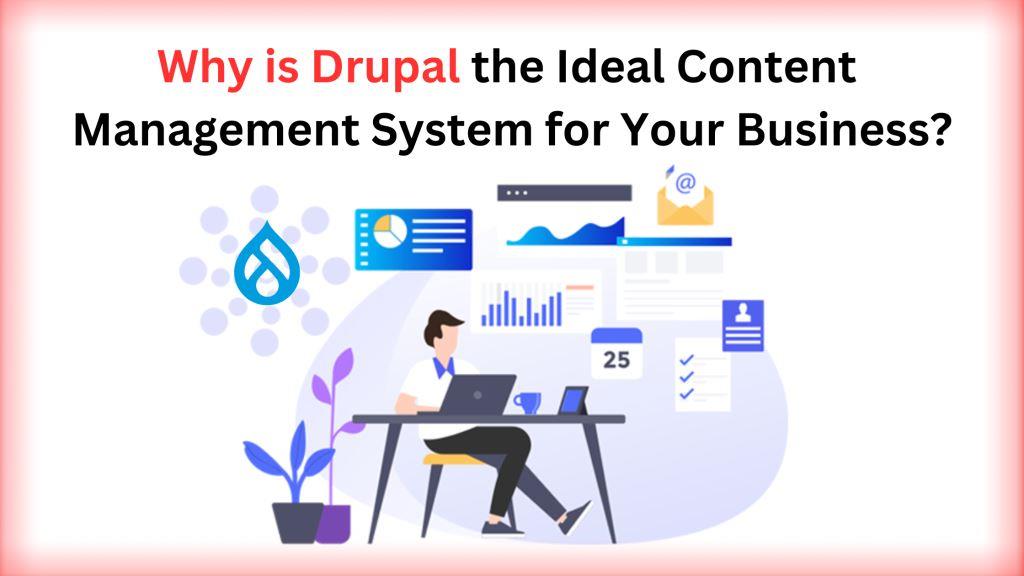 Why is Drupal the Ideal Content Management System for Your Business?

@

25